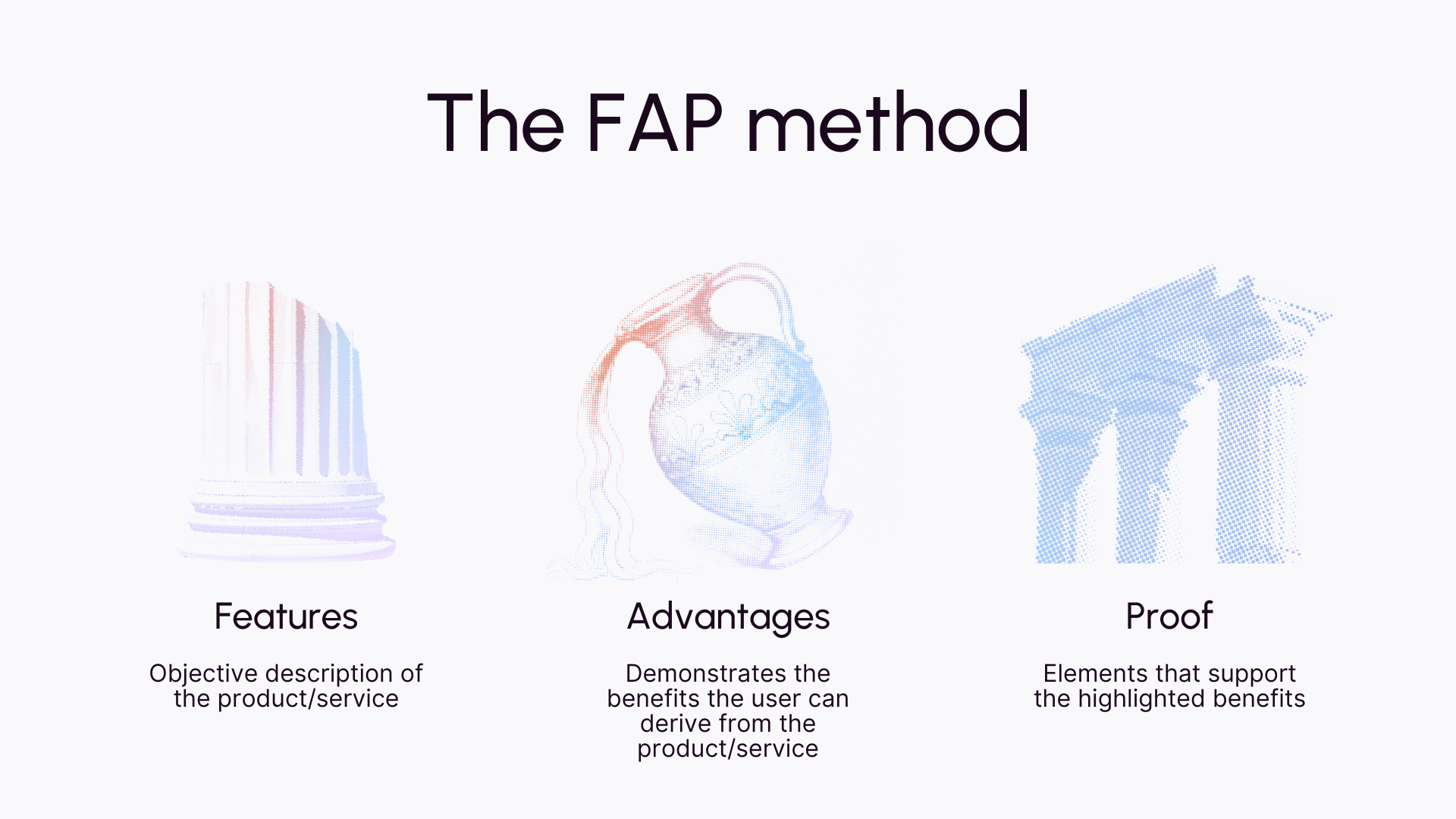 The FAP method

Features

Objective description of the product/service

Advantages

Demonstrates the benefits the user can derive from the product/service

Proof

Elements that support the highlighted benefits